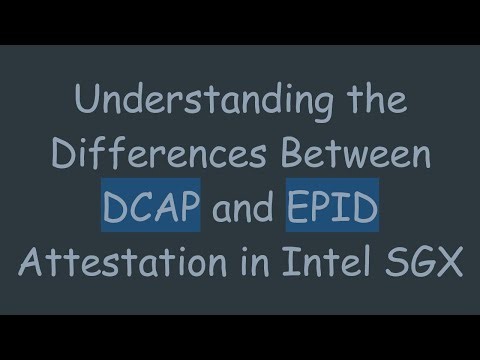 Understanding the Differences Between DCAP and EPID Attestation in Intel SGX